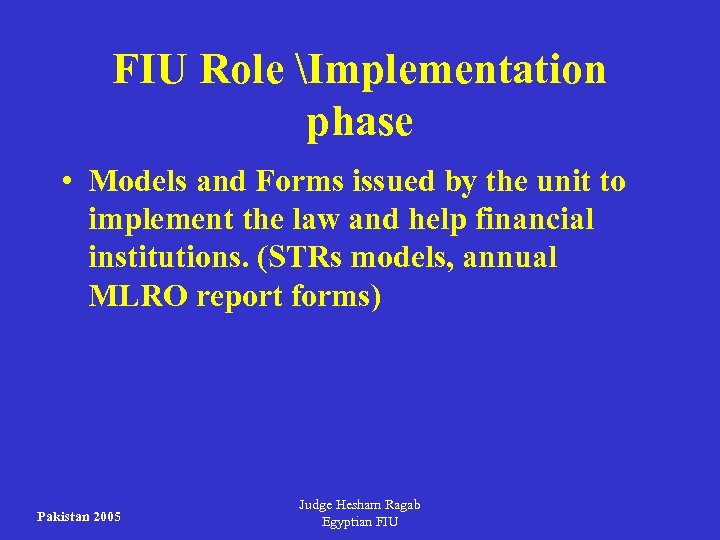 FIU Role \Implementation phase

• Models and Forms issued by the unit to implement the law and help financial institutions. (STRs models, annual MLRO report forms)

Pakistan 2005

Judge Hesham Ragab
Egyptian FIU